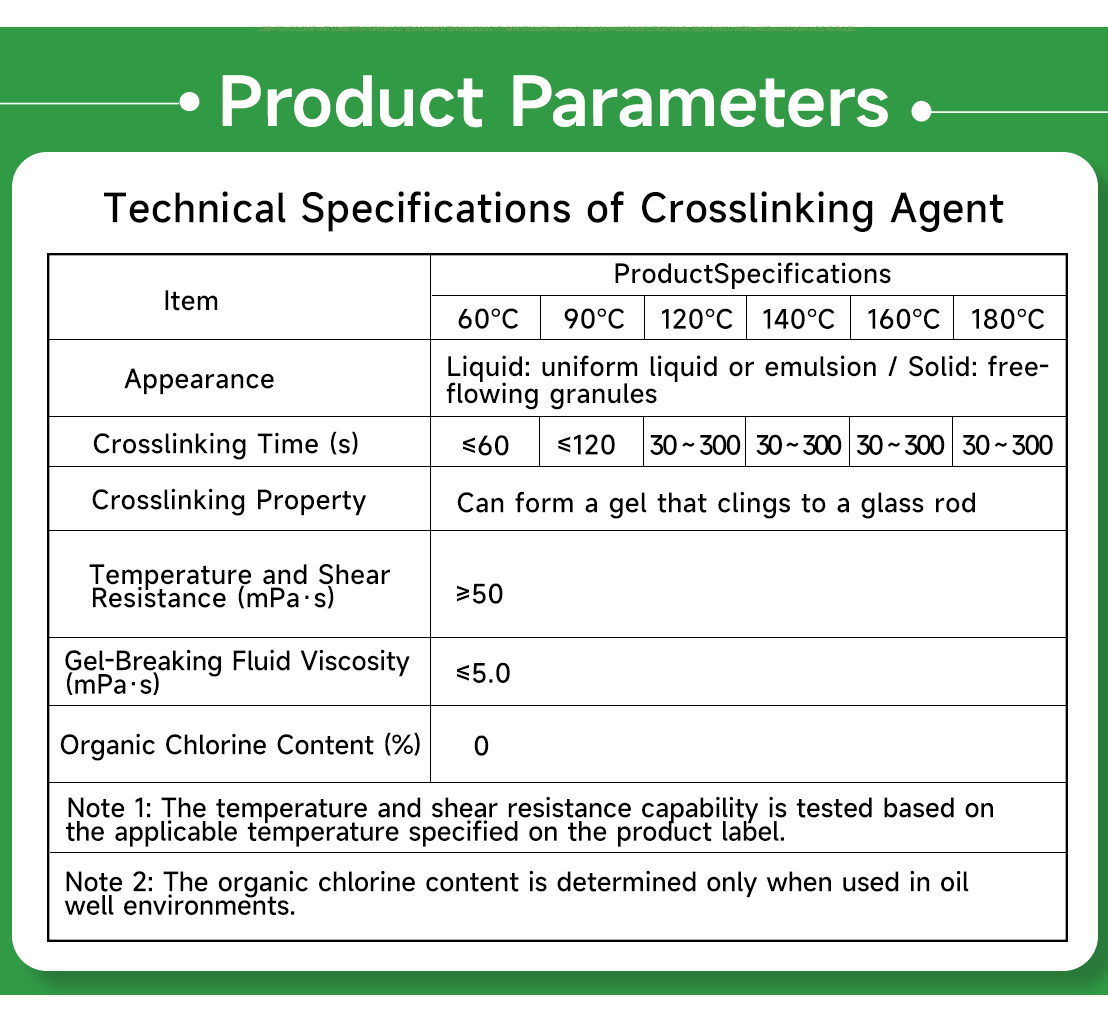 Product Parameters

Technical Specifications of Crosslinking Agent

| Item | ProductSpecifications | | | | | |
|---|---|---|---|---|---|---|
| | 60°C | 90°C | 120°C | 140°C | 160°C | 180°C |
| Appearance | Liquid: uniform liquid or emulsion / Solid: free-flowing granules | | | | | |
| Crosslinking Time (s) | ≤60 | ≤120 | 30~300 | 30~300 | 30~300 | 30~300 |
| Crosslinking Property | Can form a gel that clings to a glass rod | | | | | |
| Temperature and Shear Resistance (mPa·s) | ≥50 | | | | | |
| Gel-Breaking Fluid Viscosity (mPa·s) | ≤5.0 | | | | | |
| Organic Chlorine Content (%) | 0 | | | | | |

Note 1: The temperature and shear resistance capability is tested based on the applicable temperature specified on the product label.

Note 2: The organic chlorine content is determined only when used in oil well environments.